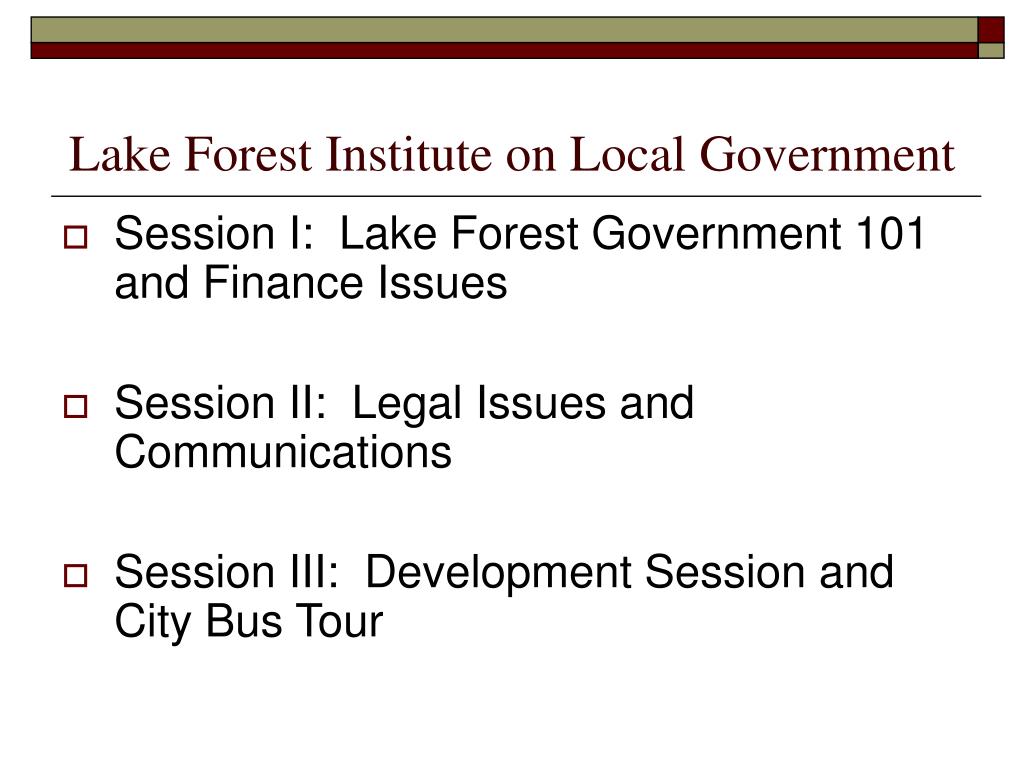 Lake Forest Institute on Local Government

Session I:  Lake Forest Government 101 and Finance Issues

Session II:  Legal Issues and Communications

Session III:  Development Session and City Bus Tour